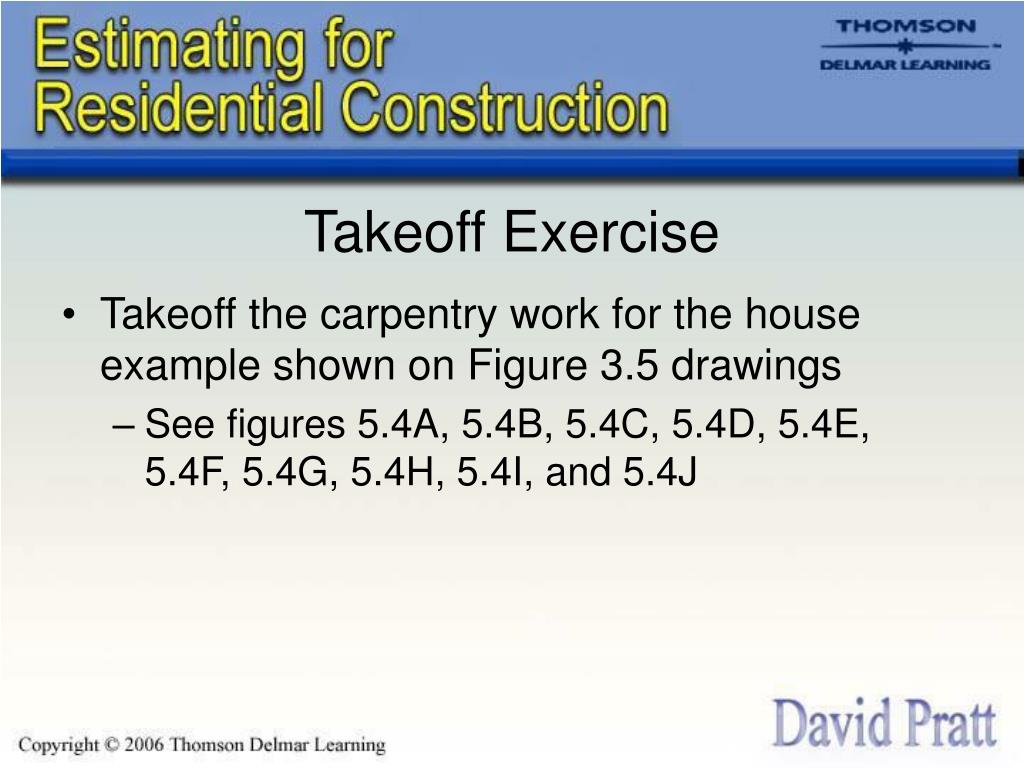 Estimating for
Residential Construction

THOMSON
DELMAR LEARNING

Takeoff Exercise

• Takeoff the carpentry work for the house example shown on Figure 3.5 drawings
– See figures 5.4A, 5.4B, 5.4C, 5.4D, 5.4E, 5.4F, 5.4G, 5.4H, 5.4I, and 5.4J

Copyright © 2006 Thomson Delmar Learning

David Pratt